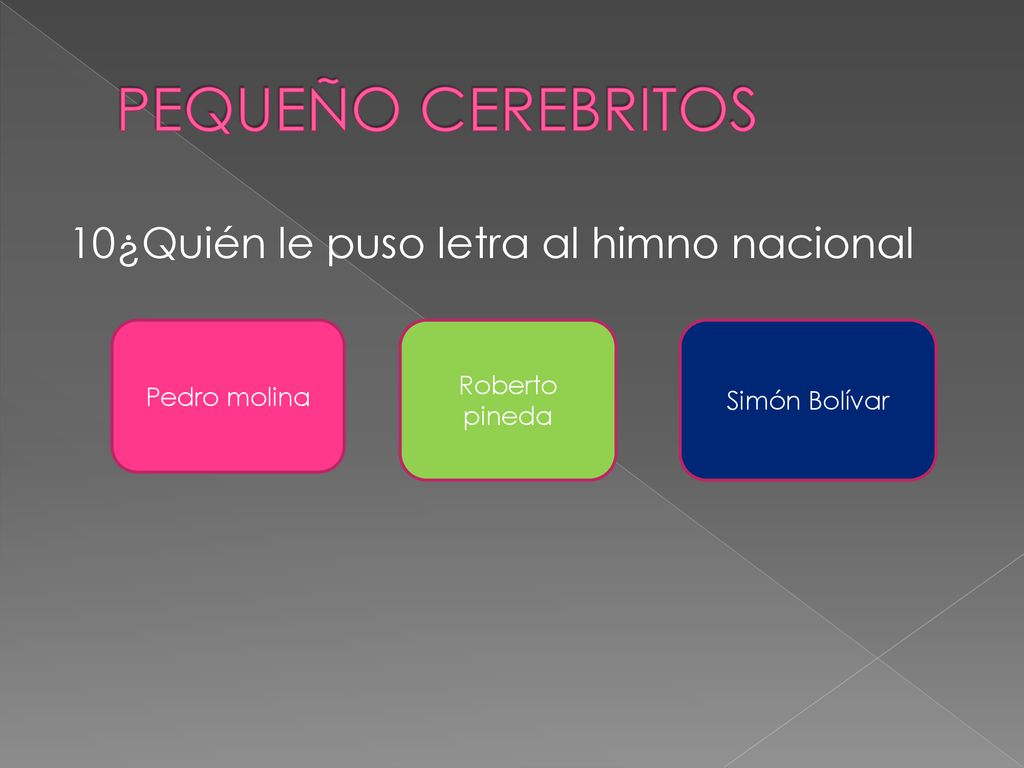 PEQUEÑO CEREBRITOS

10¿Quién le puso letra al himno nacional

Pedro molina

Roberto pineda

Simón Bolívar